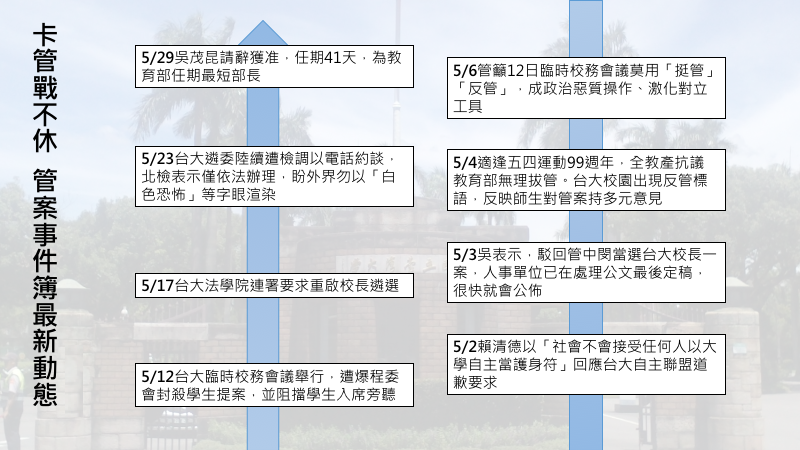 卡管戰不休 管案事件簿最新動態

5/29吳茂昆請辭獲准，任期41天，為教育部任期最短部長

5/23台大遴委陸續遭檢調以電話約談，北檢表示僅依法辦理，盼外界勿以「白色恐怖」等字眼渲染

5/17台大法學院連署要求重啟校長遴選

5/12台大臨時校務會議舉行，遭爆程委會封殺學生提案，並阻擋學生入席旁聽

5/6管籲12日臨時校務會議莫用「挺管」「反管」，成政治惡質操作、激化對立工具

5/4適逢五四運動99週年，全教產抗議教育部無理拔管。台大校園出現反管標語，反映師生對管案持多元意見

5/3吳表示，駁回管中閔當選台大校長一案，人事單位已在處理公文最後定稿，很快就會公佈

5/2賴清德以「社會不會接受任何人以大學自主當護身符」回應台大自主聯盟道歉要求